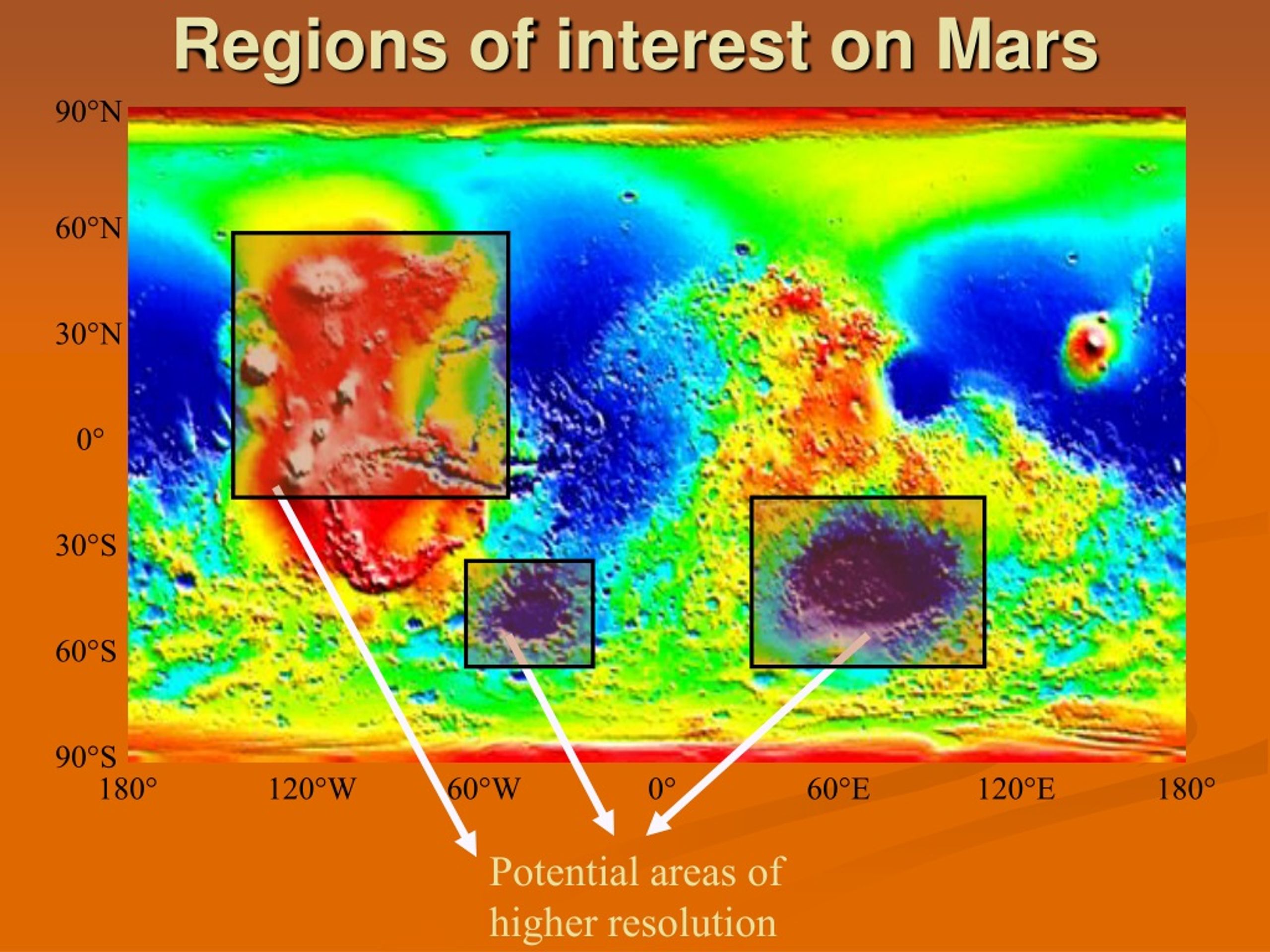 Regions of interest on Mars

90°N
60°N
30°N
0°
30°S
60°S
90°S

180° 120°W 60°W 0° 60°E 120°E 180°

Potential areas of higher resolution